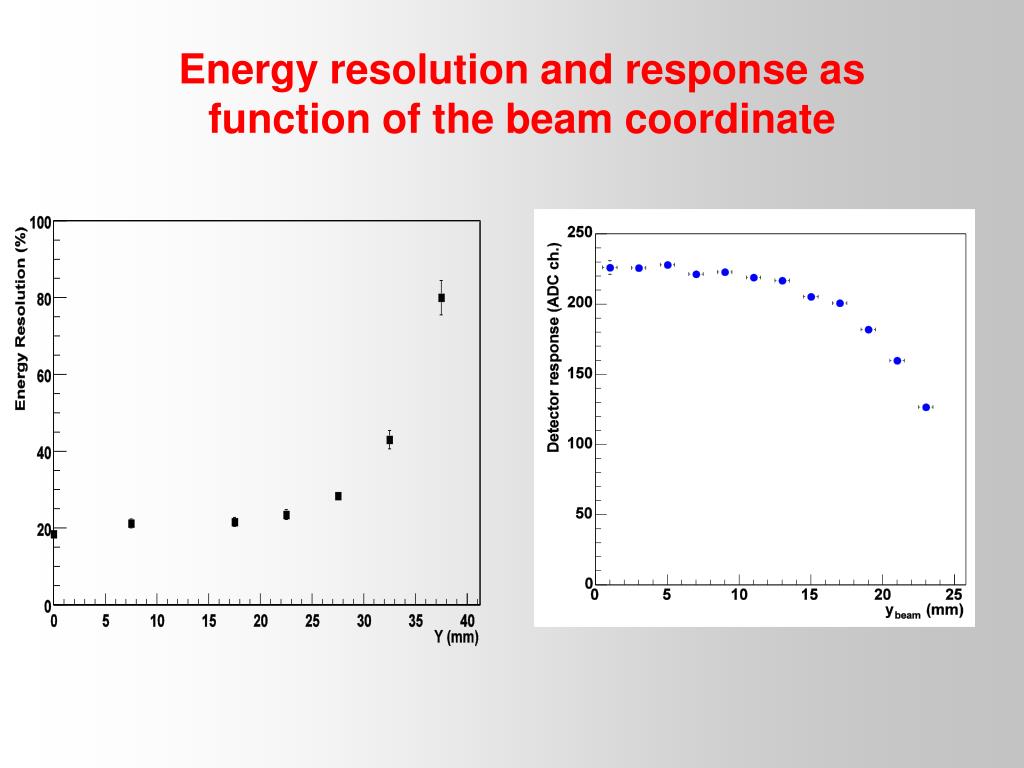 Energy resolution and response as function of the beam coordinate

Energy Resolution (%)

100

80

60

40

20

0

0 5 10 15 20 25 30 35 40

Y (mm)

Detector response (ADC ch.)

250

200

150

100

50

0

0 5 10 15 20 25

$y_{beam}$ (mm)